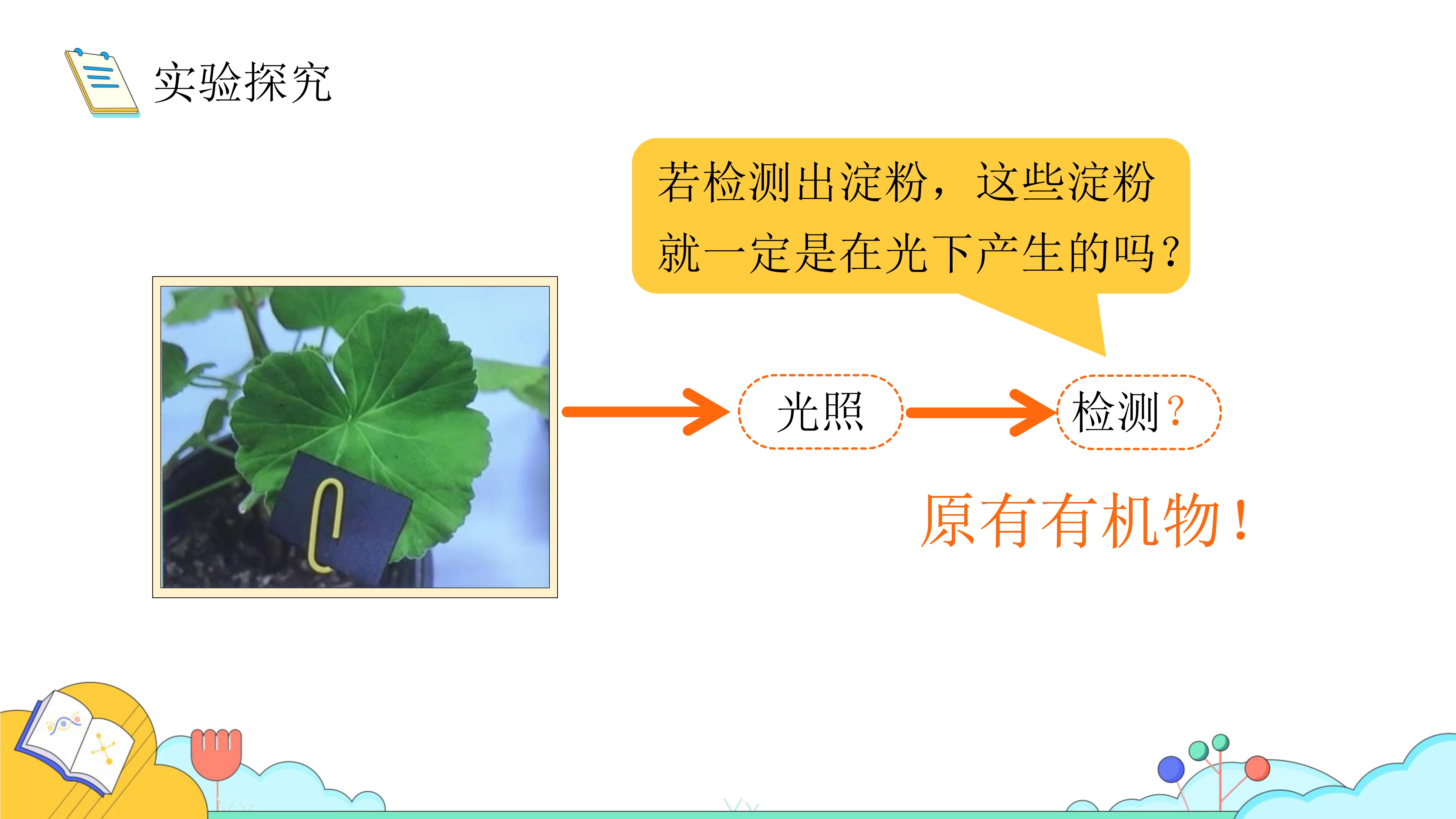 实验探究

若检测出淀粉，这些淀粉就一定是在光下产生的吗？

光照

检测？

原有有机物！